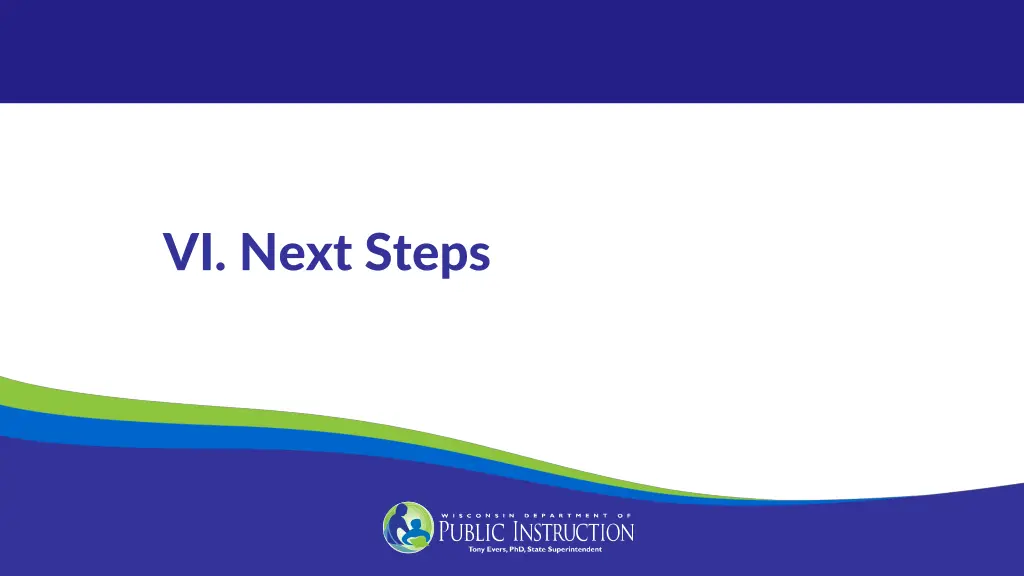 VI. Next Steps

WISCONSIN DEPARTMENT OF
PUBLIC INSTRUCTION
Tony Evers, PhD, State Superintendent